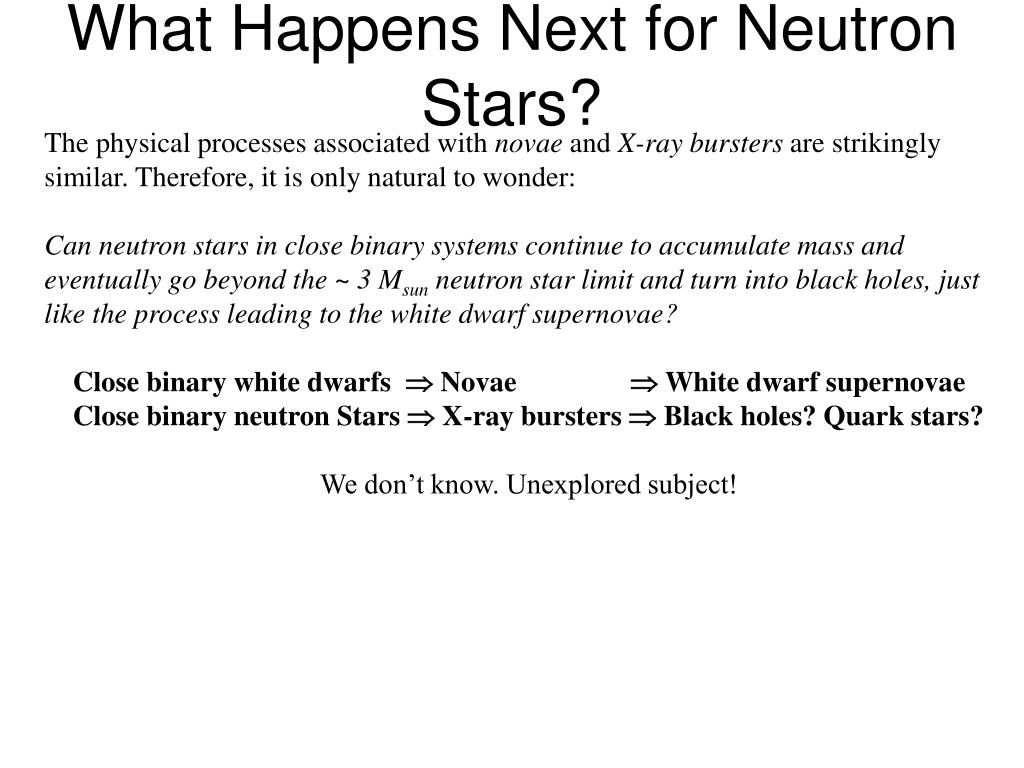 What Happens Next for Neutron Stars?

The physical processes associated with novae and X-ray bursters are strikingly similar. Therefore, it is only natural to wonder:

Can neutron stars in close binary systems continue to accumulate mass and eventually go beyond the ~ 3 $M_{sun}$ neutron star limit and turn into black holes, just like the process leading to the white dwarf supernovae?

Close binary white dwarfs $\Rightarrow$ Novae $\Rightarrow$ White dwarf supernovae
Close binary neutron Stars $\Rightarrow$ X-ray bursters $\Rightarrow$ Black holes? Quark stars?

We don’t know. Unexplored subject!